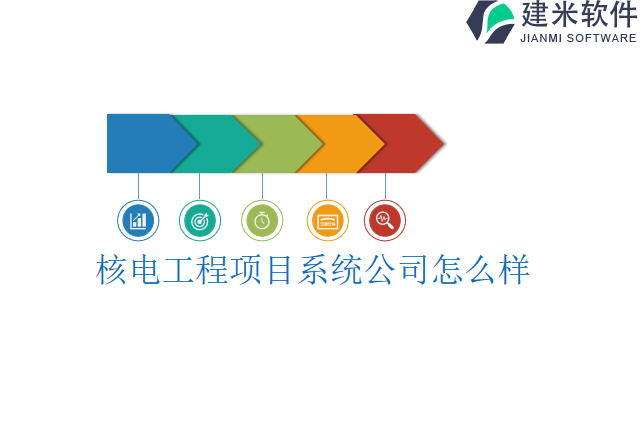 建米软件
JIANMI SOFTWARE

核电工程项目系统公司怎么样